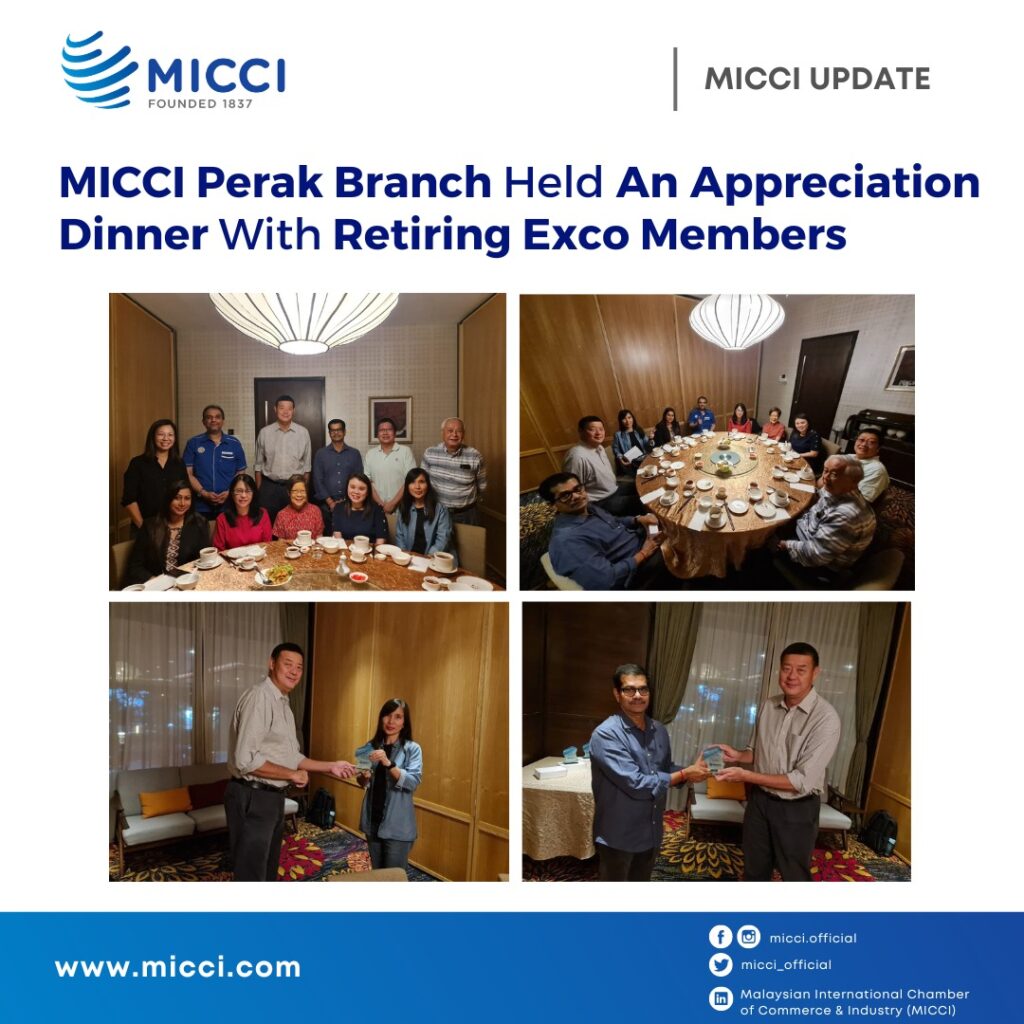 MICCI
FOUNDED 1837

MICCI UPDATE

MICCI Perak Branch Held An Appreciation Dinner With Retiring Exco Members

www.micci.com

micci.official

micci_official

Malaysian International Chamber of Commerce & Industry (MICCI)